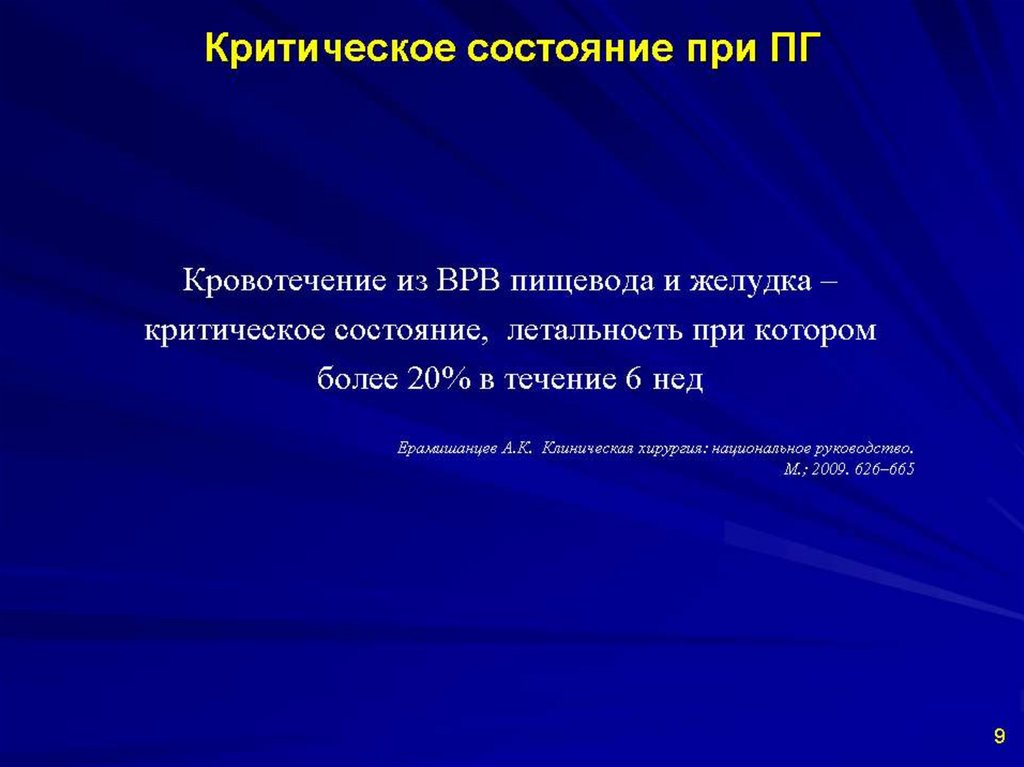 Критическое состояние при ПГ

Кровотечение из ВРВ пищевода и желудка – критическое состояние, летальность при котором более 20% в течение 6 нед

Ерамишанцев А.К. Клиническая хирургия: национальное руководство. М.; 2009. 626–665

9